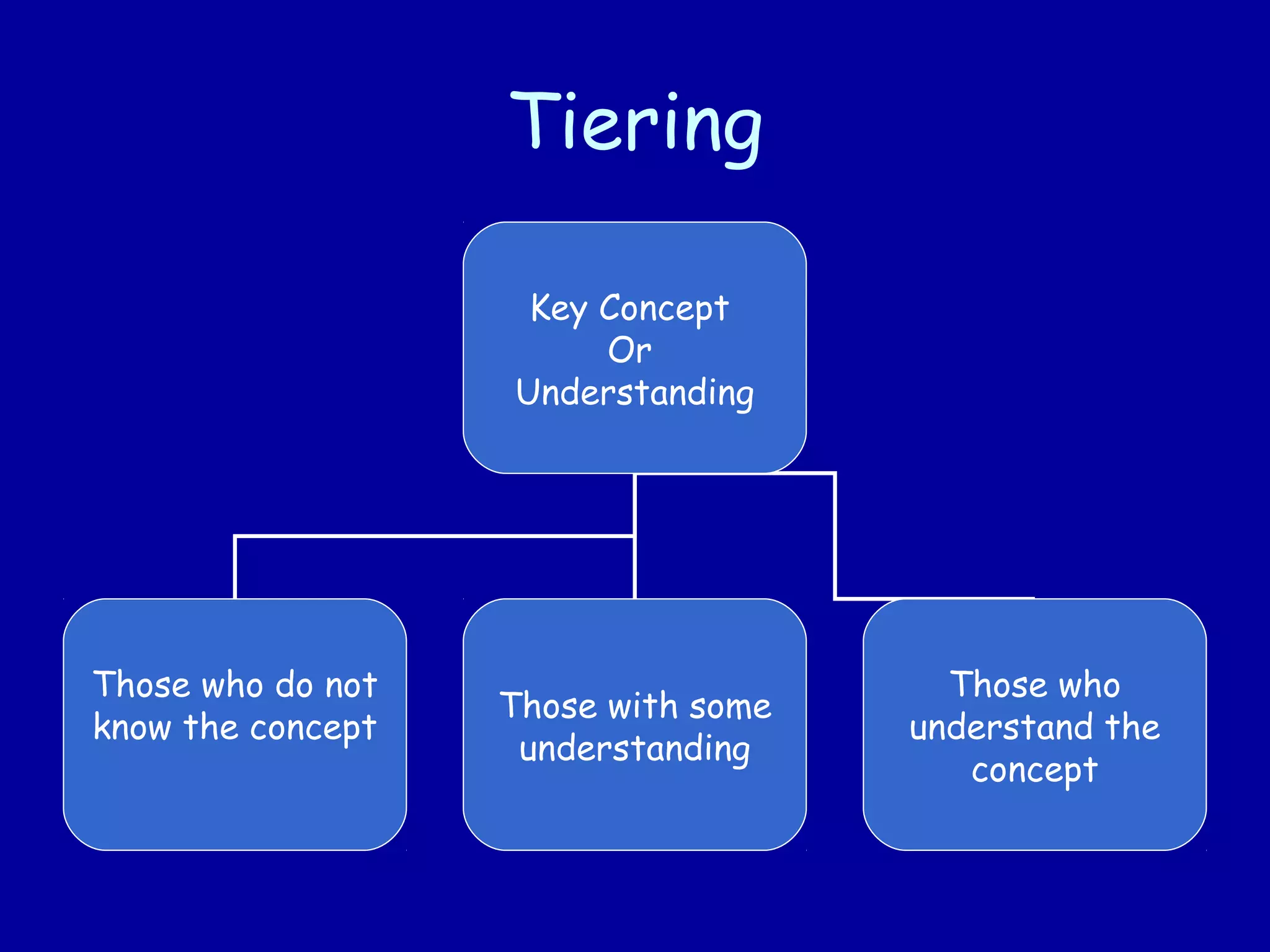 Tiering

Key Concept
Or
Understanding

Those who do not know the concept

Those with some understanding

Those who understand the concept